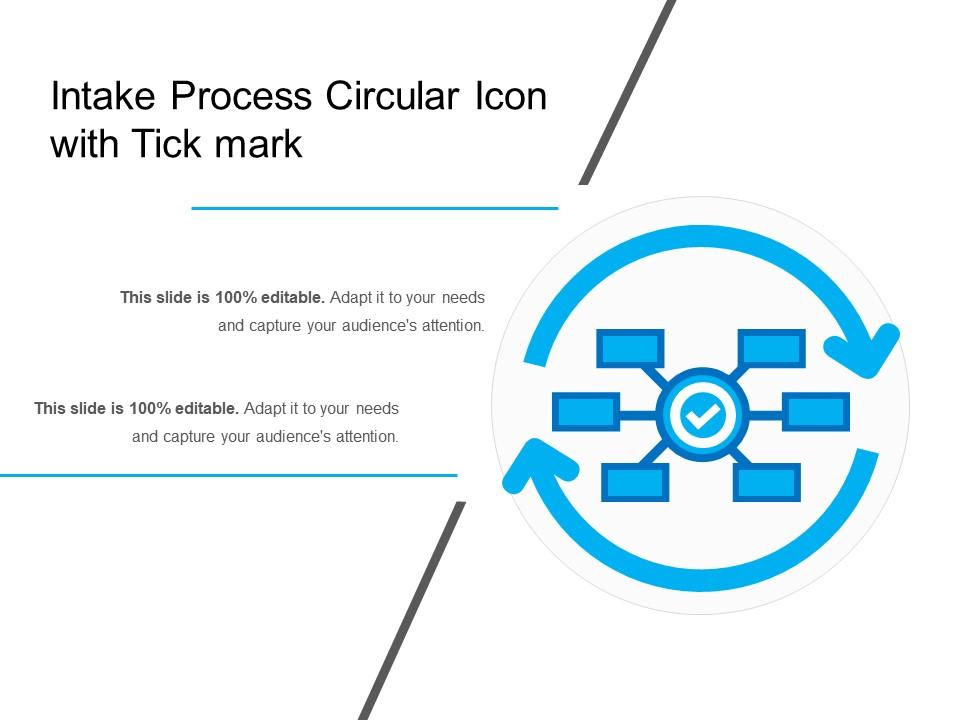 Intake Process Circular Icon with Tick mark

This slide is 100% editable. Adapt it to your needs and capture your audience's attention.

This slide is 100% editable. Adapt it to your needs and capture your audience's attention.